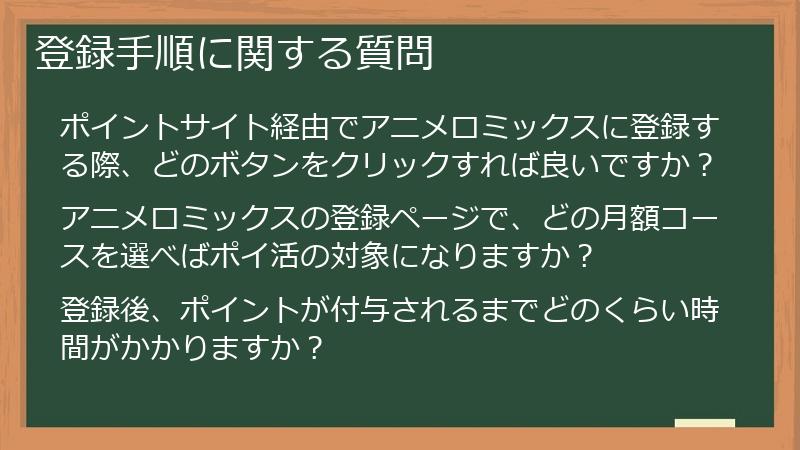 登録手順に関する質問

ポイントサイト経由でアニメロミックスに登録する際、どのボタンをクリックすれば良いですか？

アニメロミックスの登録ページで、どの月額コースを選べばポイ活の対象になりますか？

登録後、ポイントが付与されるまでどのくらい時間がかかりますか？